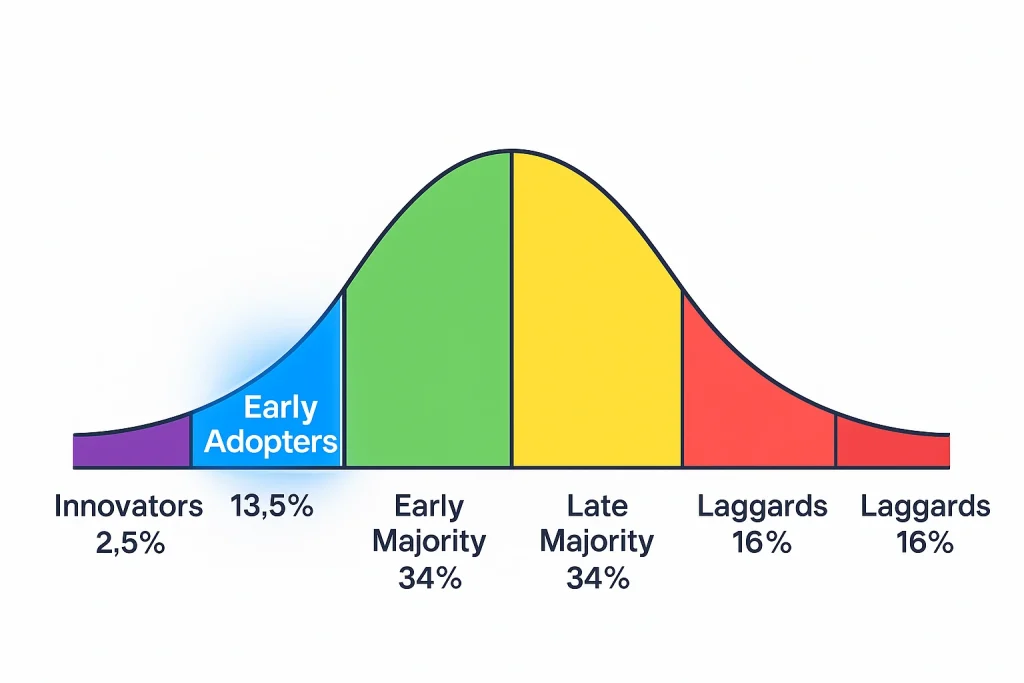 Early Adopters

Innovators 2,5%

13,5%

Early Majority 34%

Late Majority 34%

Laggards 16%

Laggards 16%